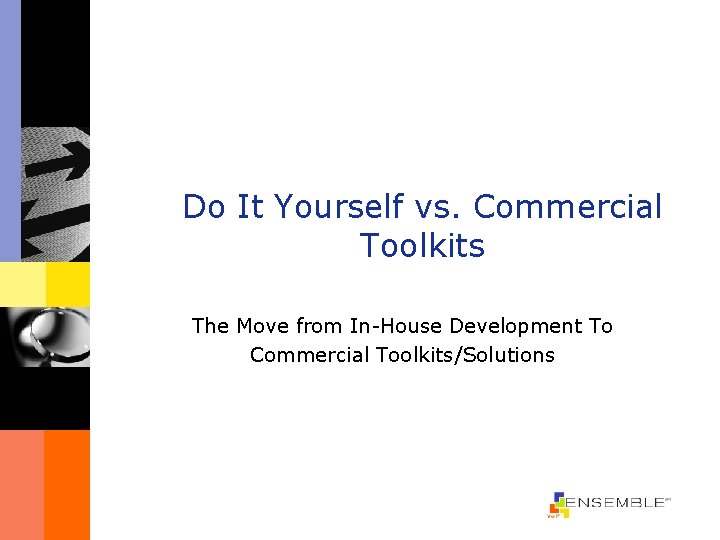 Do It Yourself vs. Commercial Toolkits

The Move from In-House Development To Commercial Toolkits/Solutions

ENSEMBLE